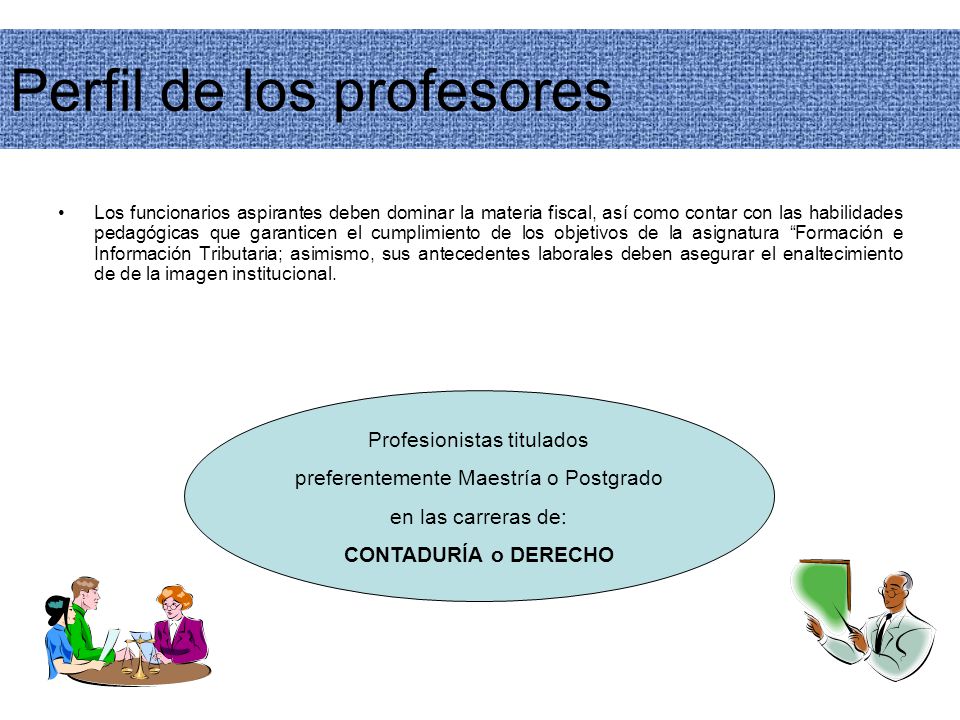 Perfil de los profesores

• Los funcionarios aspirantes deben dominar la materia fiscal, así como contar con las habilidades pedagógicas que garanticen el cumplimiento de los objetivos de la asignatura “Formación e Información Tributaria; asimismo, sus antecedentes laborales deben asegurar el enaltecimiento de de la imagen institucional.

Profesionistas titulados
preferentemente Maestría o Postgrado
en las carreras de:
CONTADURÍA o DERECHO